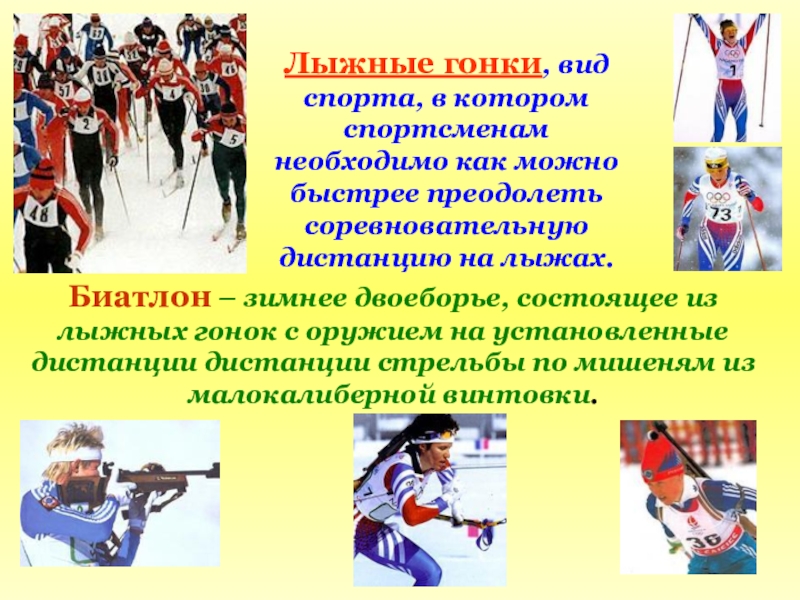 Лыжные гонки, вид спорта, в котором спортсменам необходимо как можно быстрее преодолеть соревновательную дистанцию на лыжах.

Биатлон – зимнее двоеборье, состоящее из лыжных гонок с оружием на установленные дистанции дистанции стрельбы по мишеням из малокалиберной винтовки.